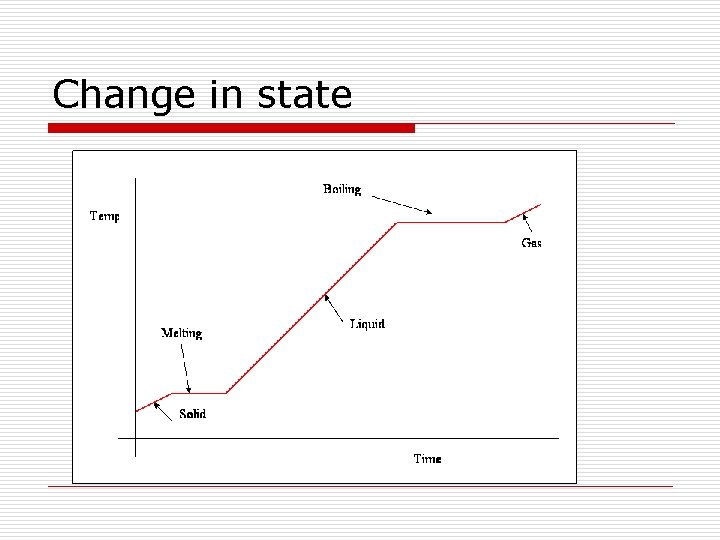 Change in state

Temp

Boiling

Gas

Liquid

Melting

Solid

Time